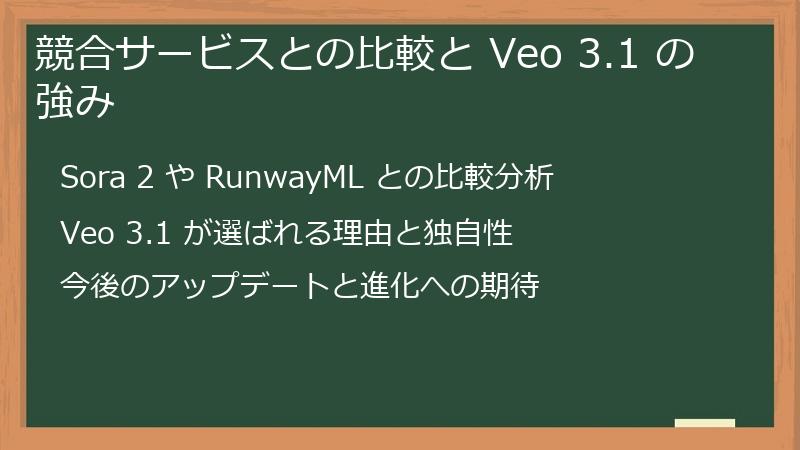 競合サービスとの比較と Veo 3.1 の強み

Sora 2 や RunwayML との比較分析

Veo 3.1 が選ばれる理由と独自性

今後のアップデートと進化への期待